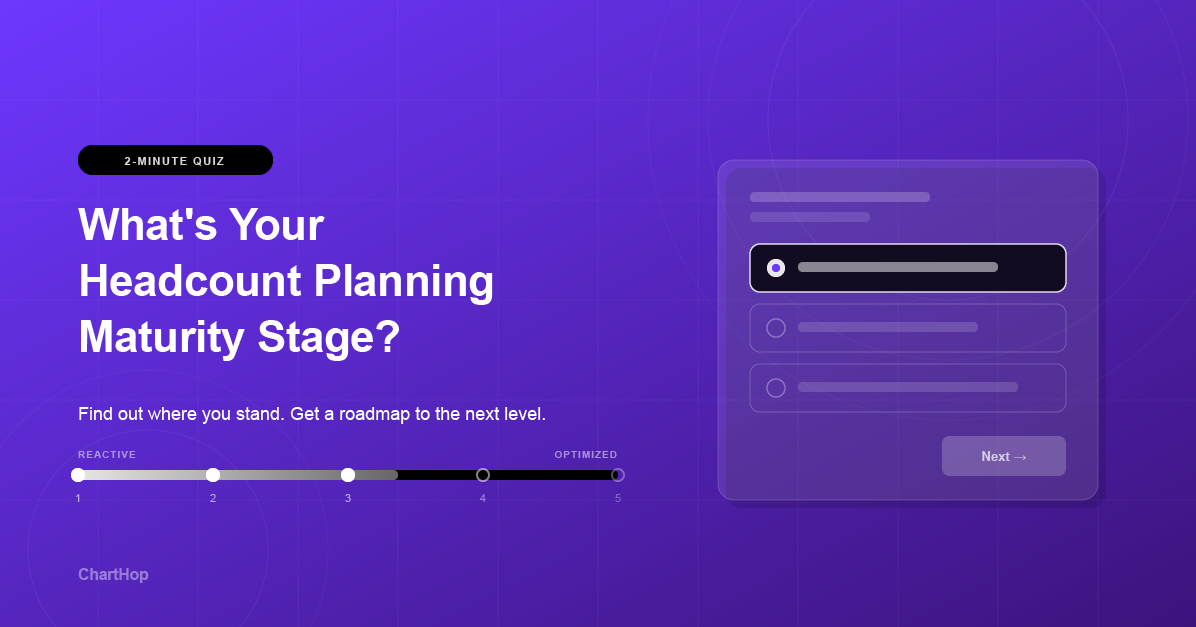 2-MINUTE QUIZ

What's Your Headcount Planning Maturity Stage?

Find out where you stand. Get a roadmap to the next level.

REACTIVE

OPTIMIZED

1

2

3

4

5

ChartHop

Next →